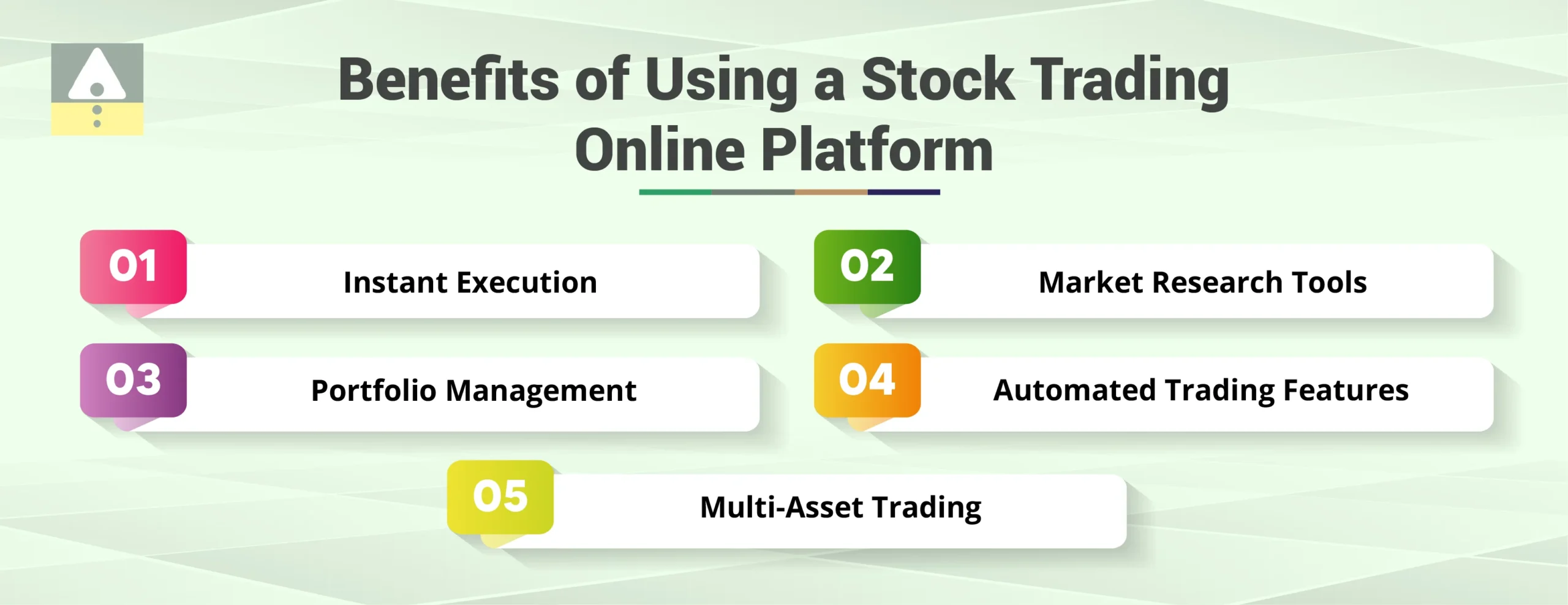 Benefits of Using a Stock Trading Online Platform

01 Instant Execution

02 Market Research Tools

03 Portfolio Management

04 Automated Trading Features

05 Multi-Asset Trading